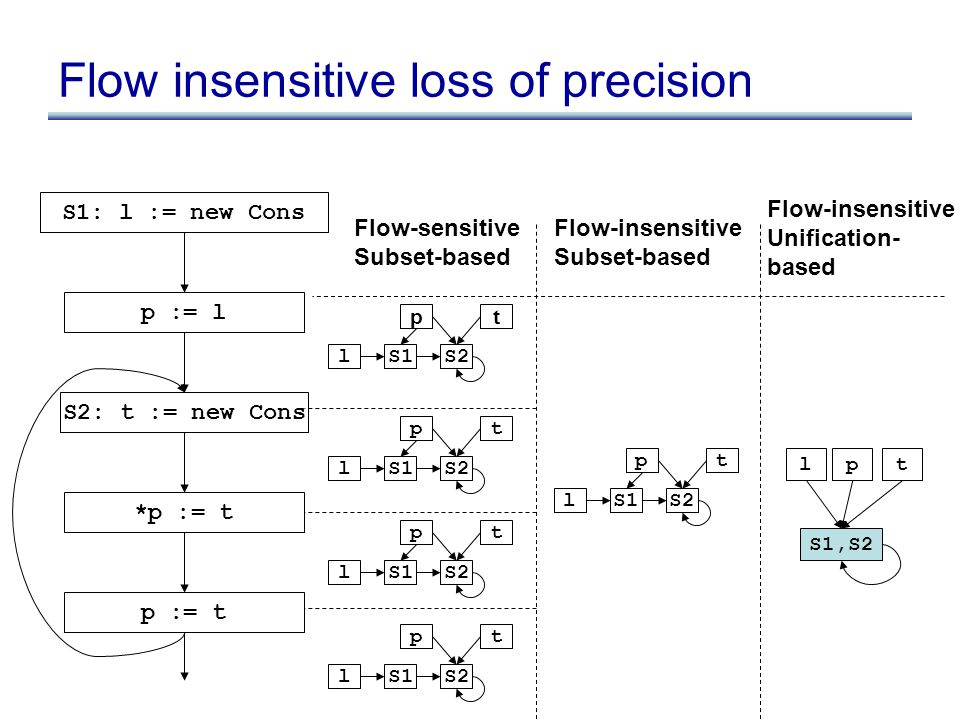 Flow insensitive loss of precision

S1: l := new Cons

p := l

S2: t := new Cons

*p := t

p := t

Flow-sensitive Subset-based

p t l S1 S2

p t l S1 S2

p t l S1 S2

p t l S1 S2

Flow-insensitive Subset-based

p t l S1 S2

Flow-insensitive Unification-based

l p t

S1,S2